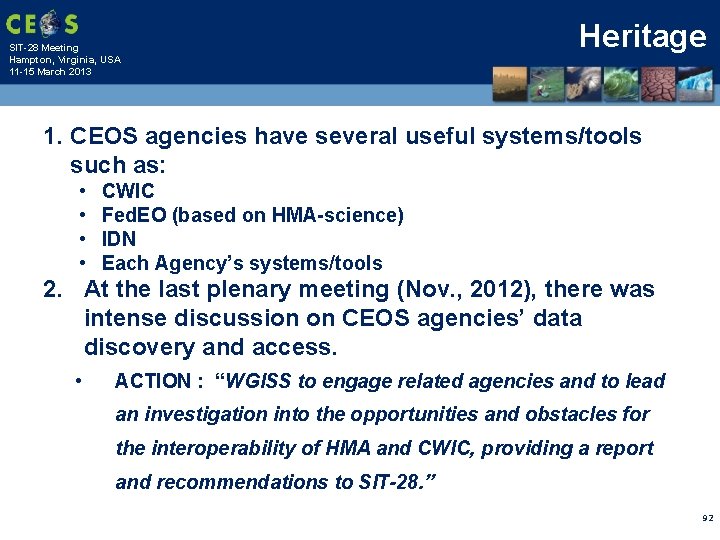 CEOS

SIT-28 Meeting
Hampton, Virginia, USA
11-15 March 2013

Heritage

1. CEOS agencies have several useful systems/tools such as:
• CWIC
• FedEO (based on HMA-science)
• IDN
• Each Agency's systems/tools

2. At the last plenary meeting (Nov., 2012), there was intense discussion on CEOS agencies' data discovery and access.
• ACTION : "WGISS to engage related agencies and to lead an investigation into the opportunities and obstacles for the interoperability of HMA and CWIC, providing a report and recommendations to SIT-28."

92